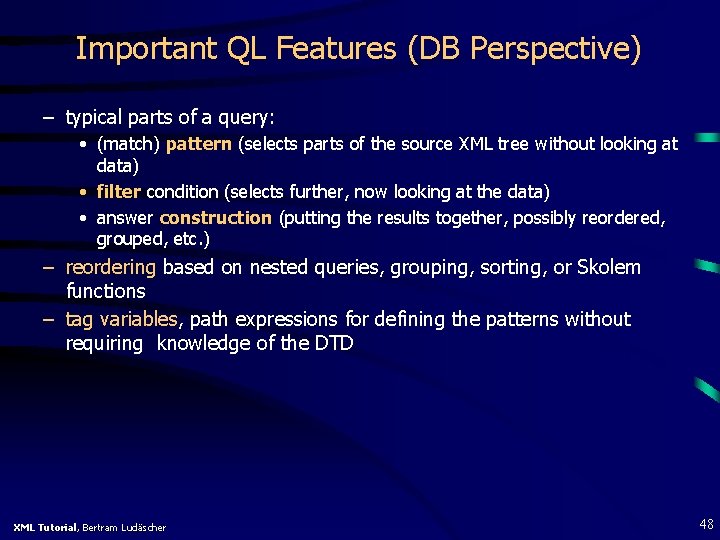 Important QL Features (DB Perspective)

– typical parts of a query:
• (match) pattern (selects parts of the source XML tree without looking at data)
• filter condition (selects further, now looking at the data)
• answer construction (putting the results together, possibly reordered, grouped, etc.)
– reordering based on nested queries, grouping, sorting, or Skolem functions
– tag variables, path expressions for defining the patterns without requiring knowledge of the DTD

XML Tutorial, Bertram Ludäscher

48